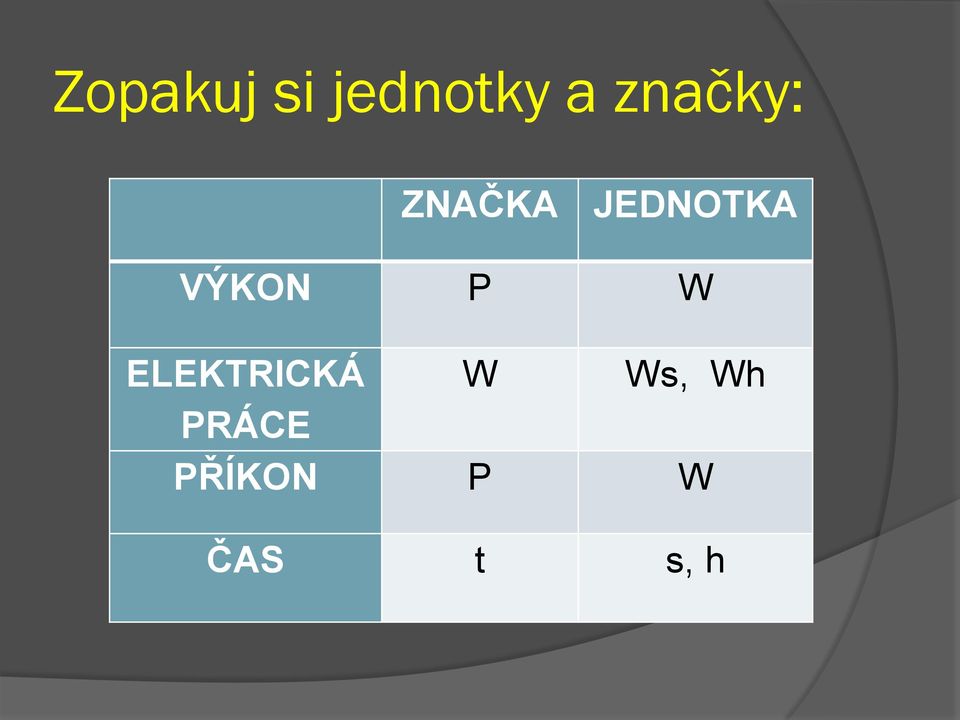 Zopakuj si jednotky a značky:

| | ZNAČKA | JEDNOTKA |
|---|---|---|
| VÝKON | P | W |
| ELEKTRICKÁ PRÁCE | W | Ws, Wh |
| PŘÍKON | P | W |
| ČAS | t | s, h |